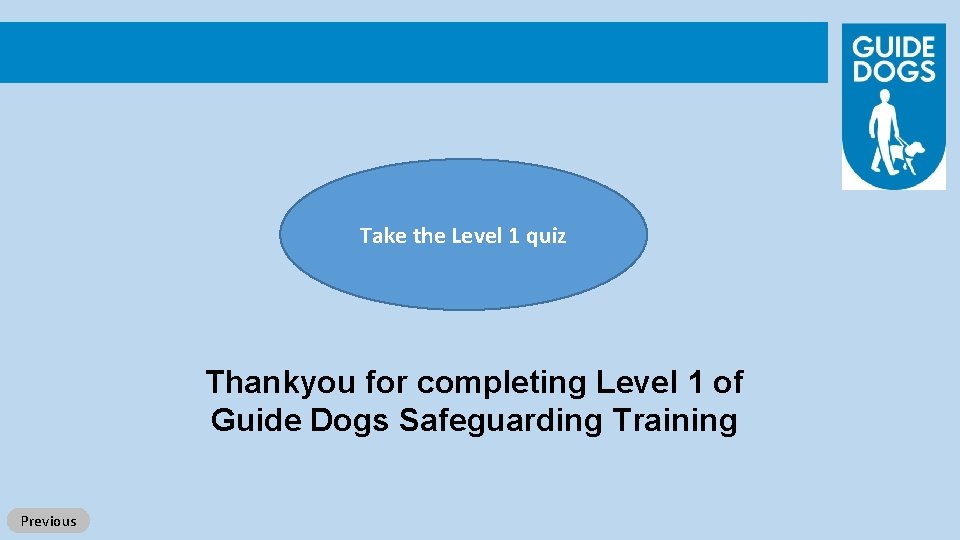 GUIDE DOGS

Take the Level 1 quiz

Thankyou for completing Level 1 of Guide Dogs Safeguarding Training

Previous